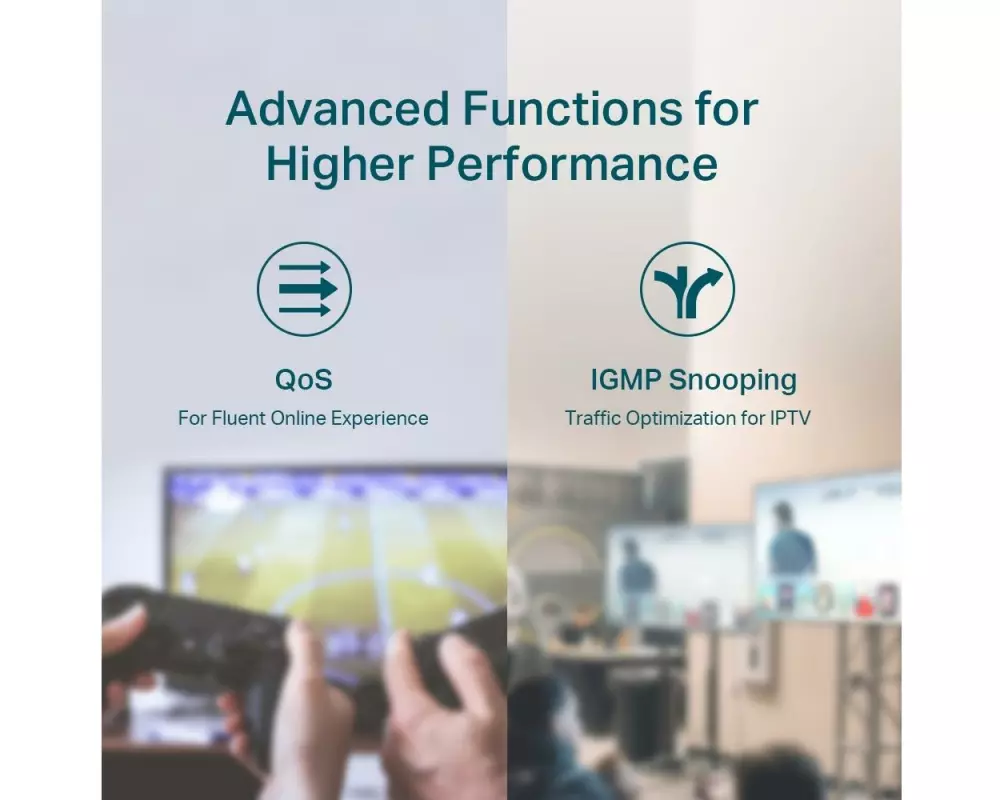 Advanced Functions for Higher Performance

QoS
For Fluent Online Experience

IGMP Snooping
Traffic Optimization for IPTV